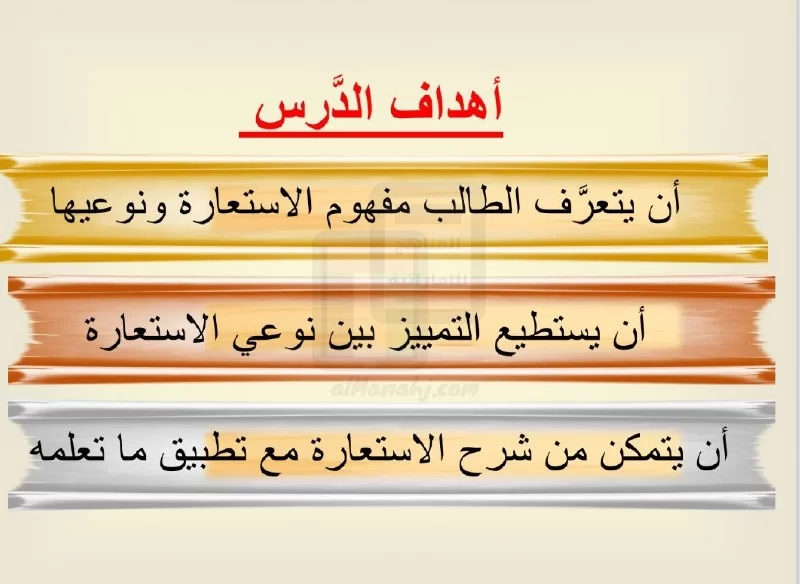 أهداف الدَّرس

أن يتعرَّف الطالب مفهوم الاستعارة ونوعيها

أن يستطيع التمييز بين نوعي الاستعارة

أن يتمكن من شرح الاستعارة مع تطبيق ما تعلمه

alManahj.com